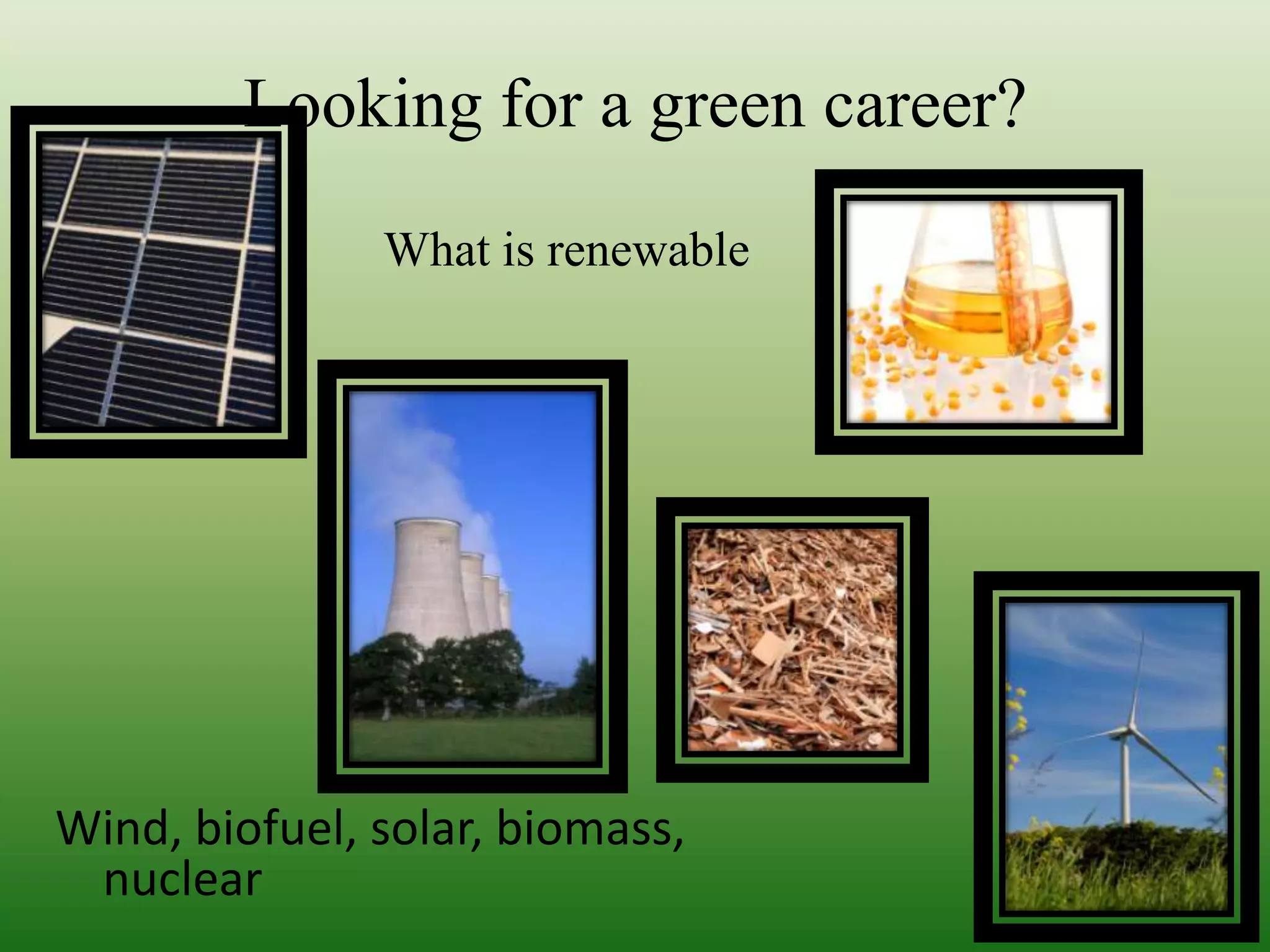 Looking for a green career?

What is renewable

Wind, biofuel, solar, biomass, nuclear